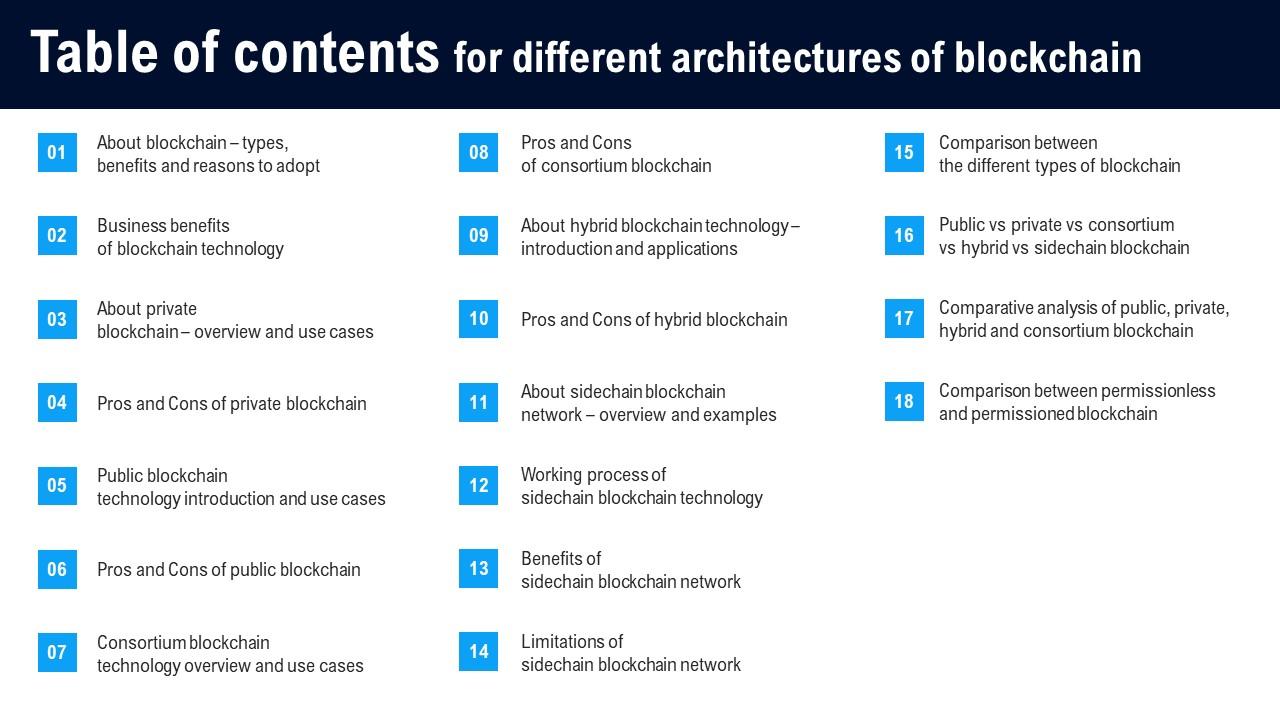 Table of contents for different architectures of blockchain

01 About blockchain – types, benefits and reasons to adopt

02 Business benefits of blockchain technology

03 About private blockchain – overview and use cases

04 Pros and Cons of private blockchain

05 Public blockchain technology introduction and use cases

06 Pros and Cons of public blockchain

07 Consortium blockchain technology overview and use cases

08 Pros and Cons of consortium blockchain

09 About hybrid blockchain technology – introduction and applications

10 Pros and Cons of hybrid blockchain

11 About sidechain blockchain network – overview and examples

12 Working process of sidechain blockchain technology

13 Benefits of sidechain blockchain network

14 Limitations of sidechain blockchain network

15 Comparison between the different types of blockchain

16 Public vs private vs consortium vs hybrid vs sidechain blockchain

17 Comparative analysis of public, private, hybrid and consortium blockchain

18 Comparison between permissionless and permissioned blockchain